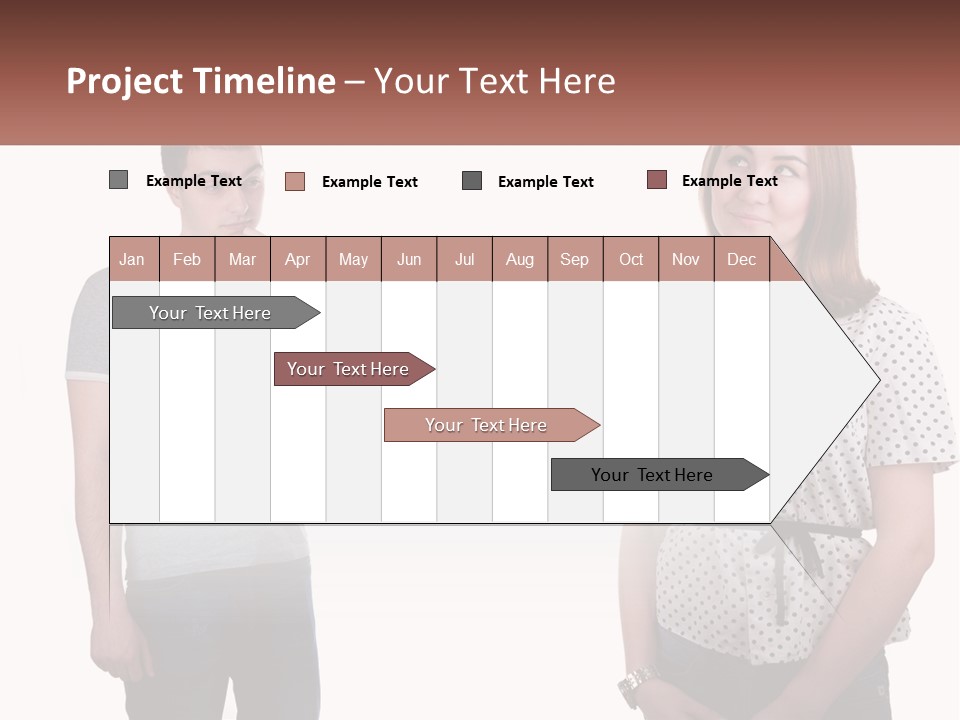 Project Timeline – Your Text Here

Example Text Example Text Example Text Example Text

| Jan | Feb | Mar | Apr | May | Jun | Jul | Aug | Sep | Oct | Nov | Dec |
|---|---|---|---|---|---|---|---|---|---|---|---|

Your Text Here

Your Text Here

Your Text Here

Your Text Here